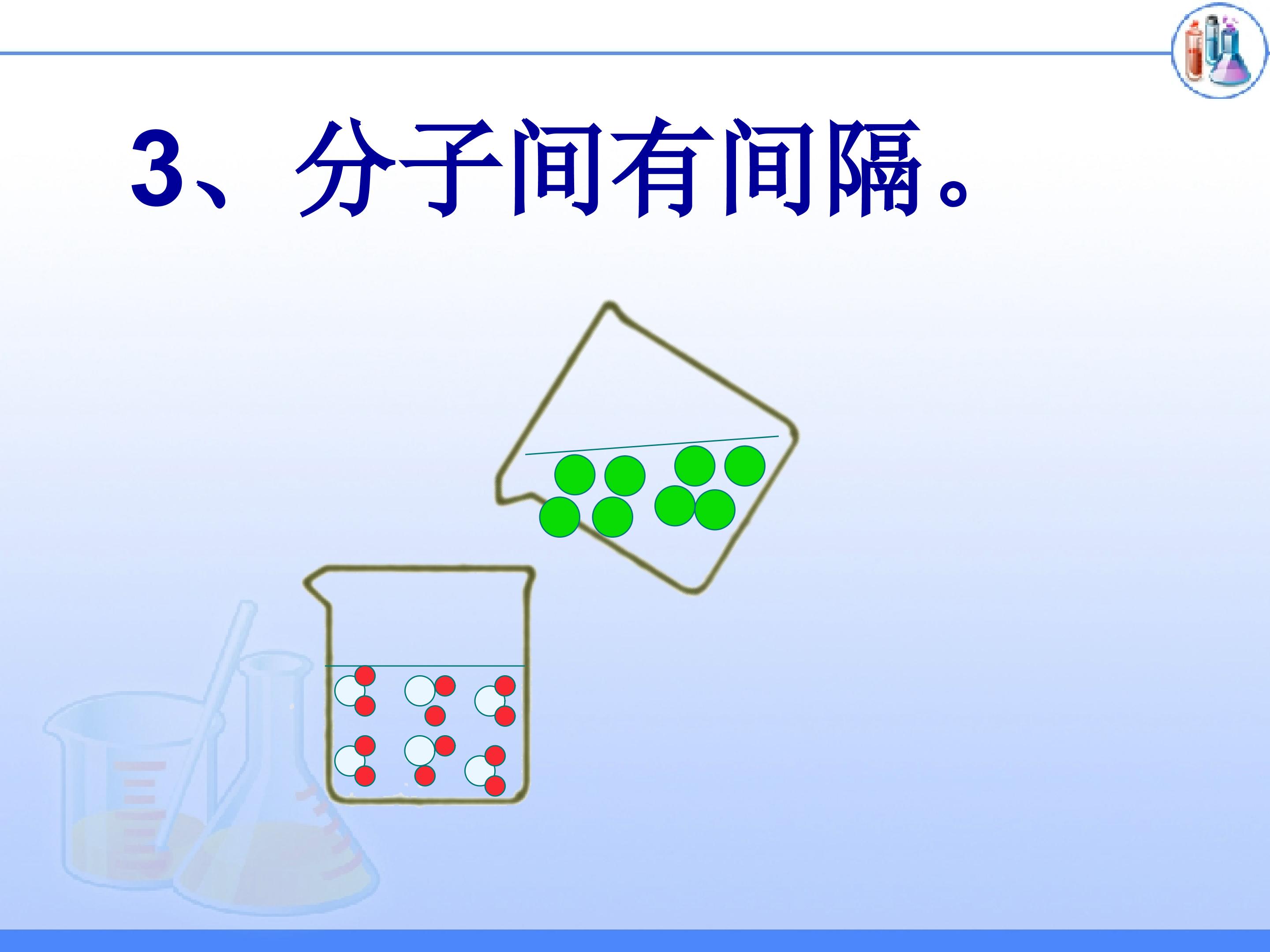 3、分子间有间隔。